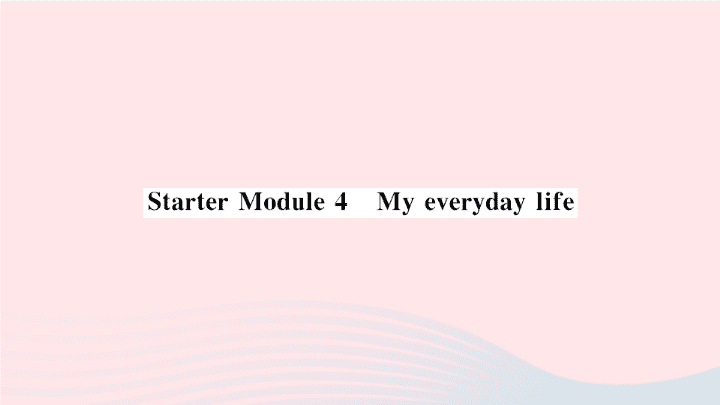 Starter Module 4 My everyday life